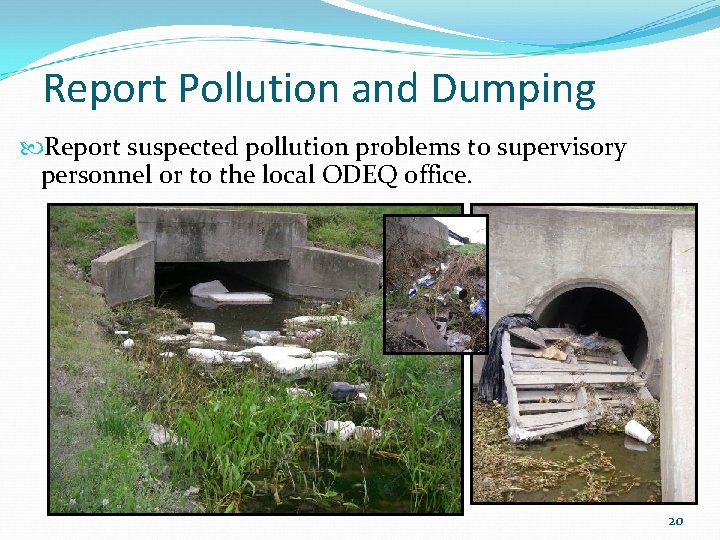 Report Pollution and Dumping

Report suspected pollution problems to supervisory personnel or to the local ODEQ office.

20